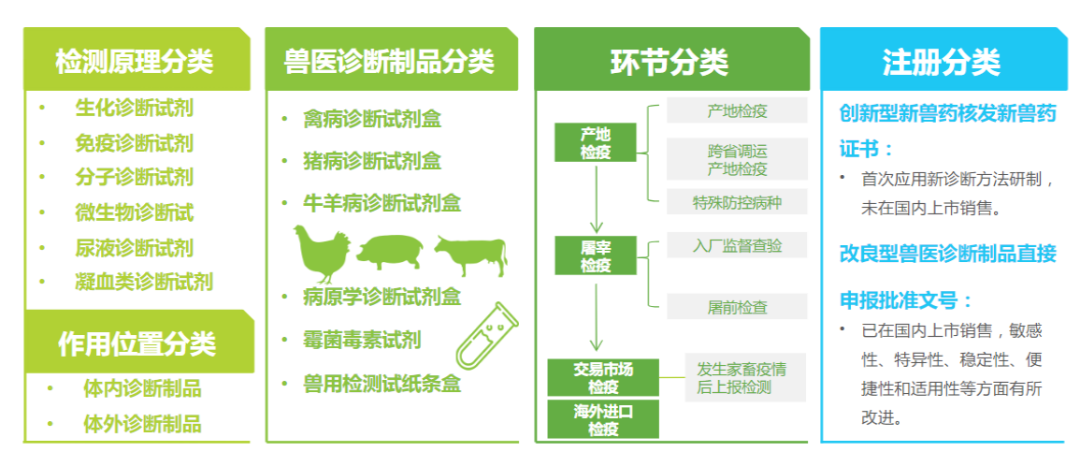 检测原理分类

• 生化诊断试剂
• 免疫诊断试剂
• 分子诊断试剂
• 微生物诊断试
• 尿液诊断试剂
• 凝血类诊断试剂

作用位置分类

• 体内诊断制品
• 体外诊断制品

兽医诊断制品分类

• 禽病诊断试剂盒
• 猪病诊断试剂盒
• 牛羊病诊断试剂盒
• 病原学诊断试剂盒
• 霉菌毒素试剂
• 兽用检测试纸条盒

环节分类

产地检疫

产地检疫

跨省调运产地检疫

特殊防控病种

屠宰检疫

入厂监督查验

屠前检查

交易市场检疫

发生家畜疫情后上报检测

海外进口检疫

注册分类

创新型新兽药核发新兽药证书：

• 首次应用新诊断方法研制，未在国内上市销售。

改良型兽医诊断制品直接申报批准文号：

• 已在国内上市销售，敏感性、特异性、稳定性、便捷性和适用性等方面有所改进。